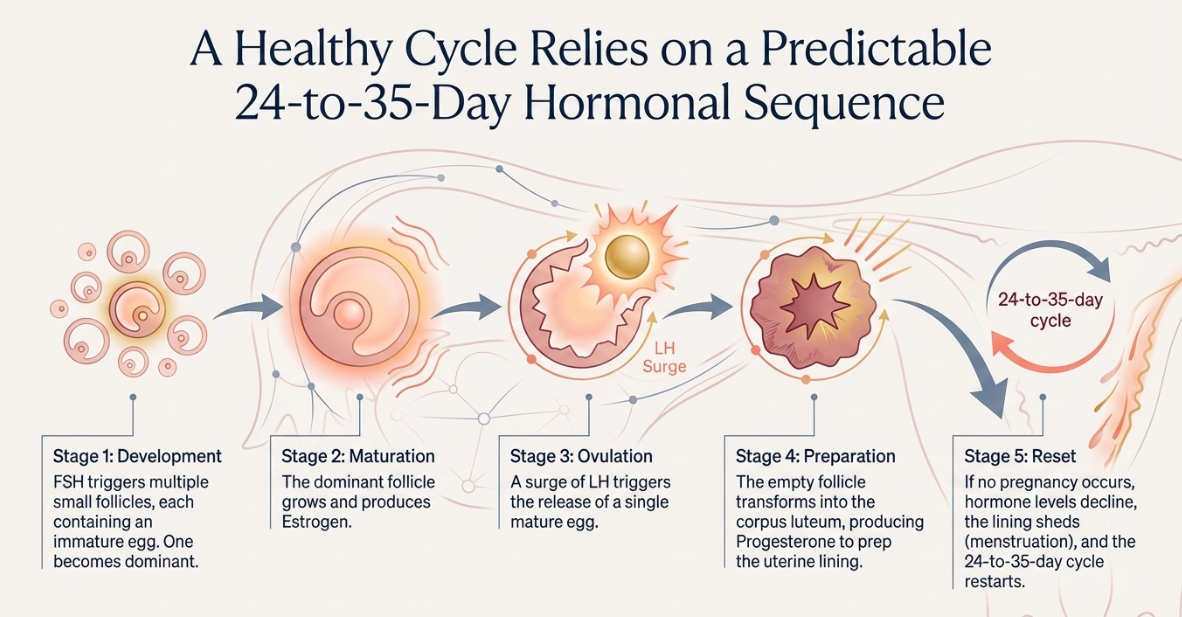 A Healthy Cycle Relies on a Predictable 24-to-35-Day Hormonal Sequence

LH Surge

24-to-35-day cycle

Stage 1: Development
FSH triggers multiple small follicles, each containing an immature egg. One becomes dominant.

Stage 2: Maturation
The dominant follicle grows and produces Estrogen.

Stage 3: Ovulation
A surge of LH triggers the release of a single mature egg.

Stage 4: Preparation
The empty follicle transforms into the corpus luteum, producing Progesterone to prep the uterine lining.

Stage 5: Reset
If no pregnancy occurs, hormone levels decline, the lining sheds (menstruation), and the 24-to-35-day cycle restarts.